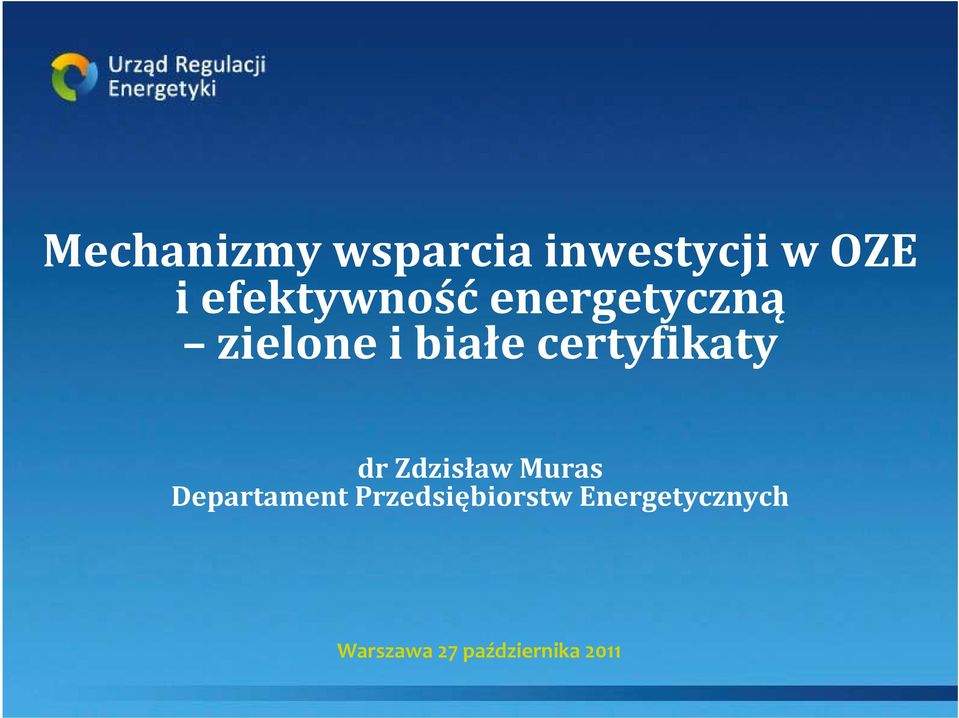 Urząd Regulacji Energetyki

Mechanizmy wsparcia inwestycji w OZE i efektywność energetyczną – zielone i białe certyfikaty

dr Zdzisław Muras
Departament Przedsiębiorstw Energetycznych

Warszawa 27 października 2011